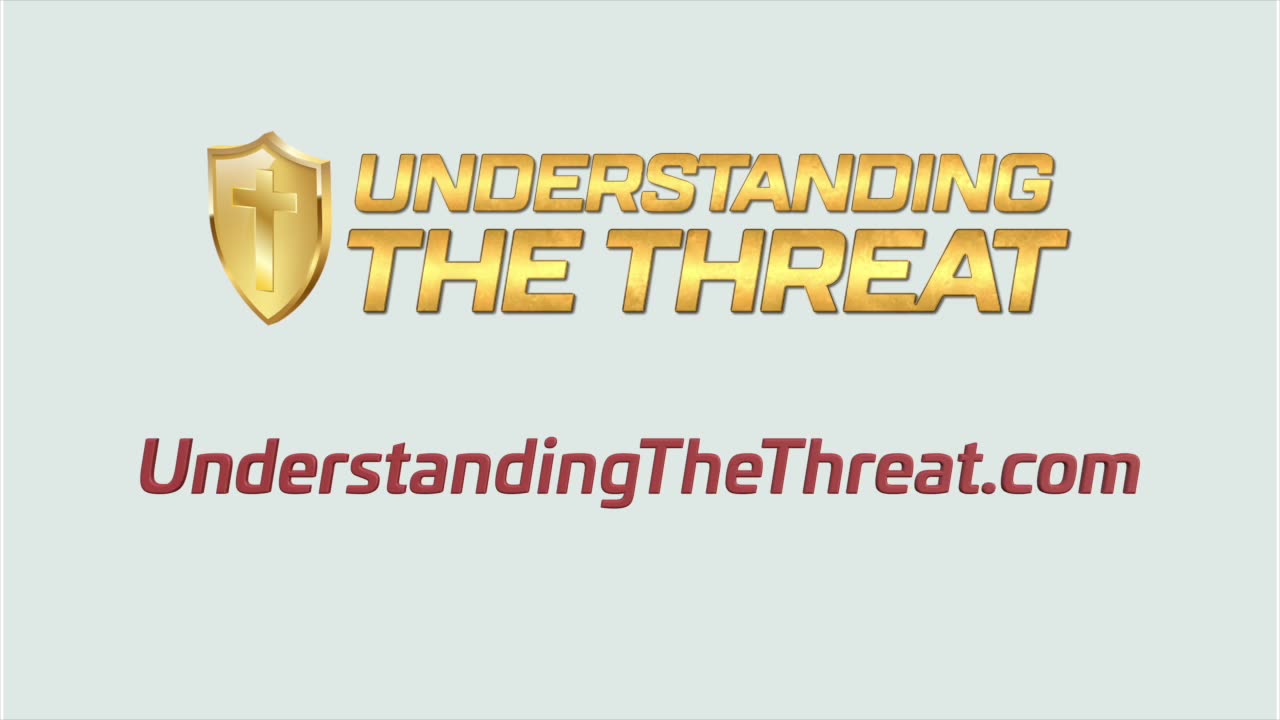 UNDERSTANDING
THE THREAT

UnderstandingTheThreat.com